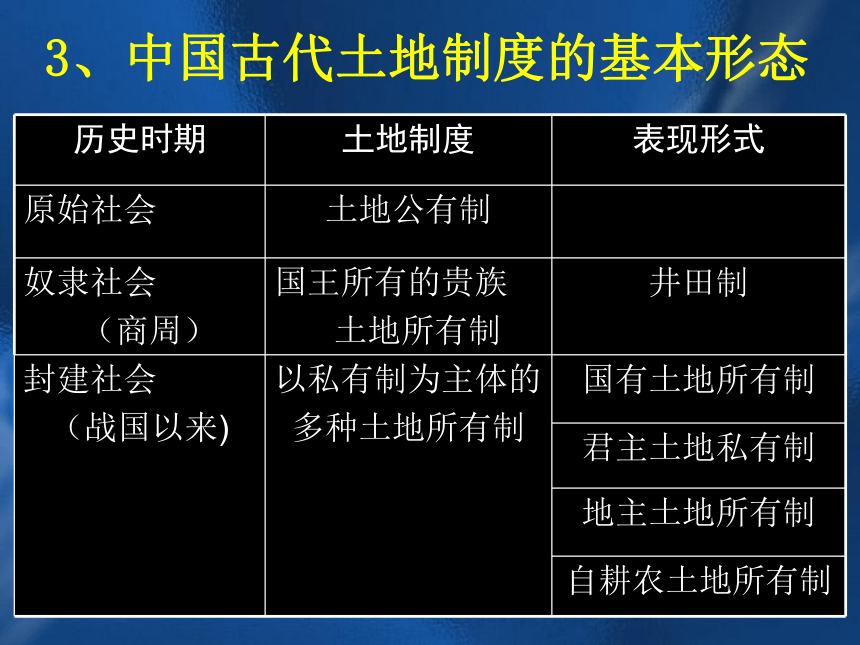 3、中国古代土地制度的基本形态

| 历史时期 | 土地制度 | 表现形式 |
|---|---|---|
| 原始社会 | 土地公有制 | |
| 奴隶社会（商周） | 国王所有的贵族土地所有制 | 井田制 |
| 封建社会（战国以来) | 以私有制为主体的多种土地所有制 | 国有土地所有制 |
| | | 君主土地私有制 |
| | | 地主土地所有制 |
| | | 自耕农土地所有制 |